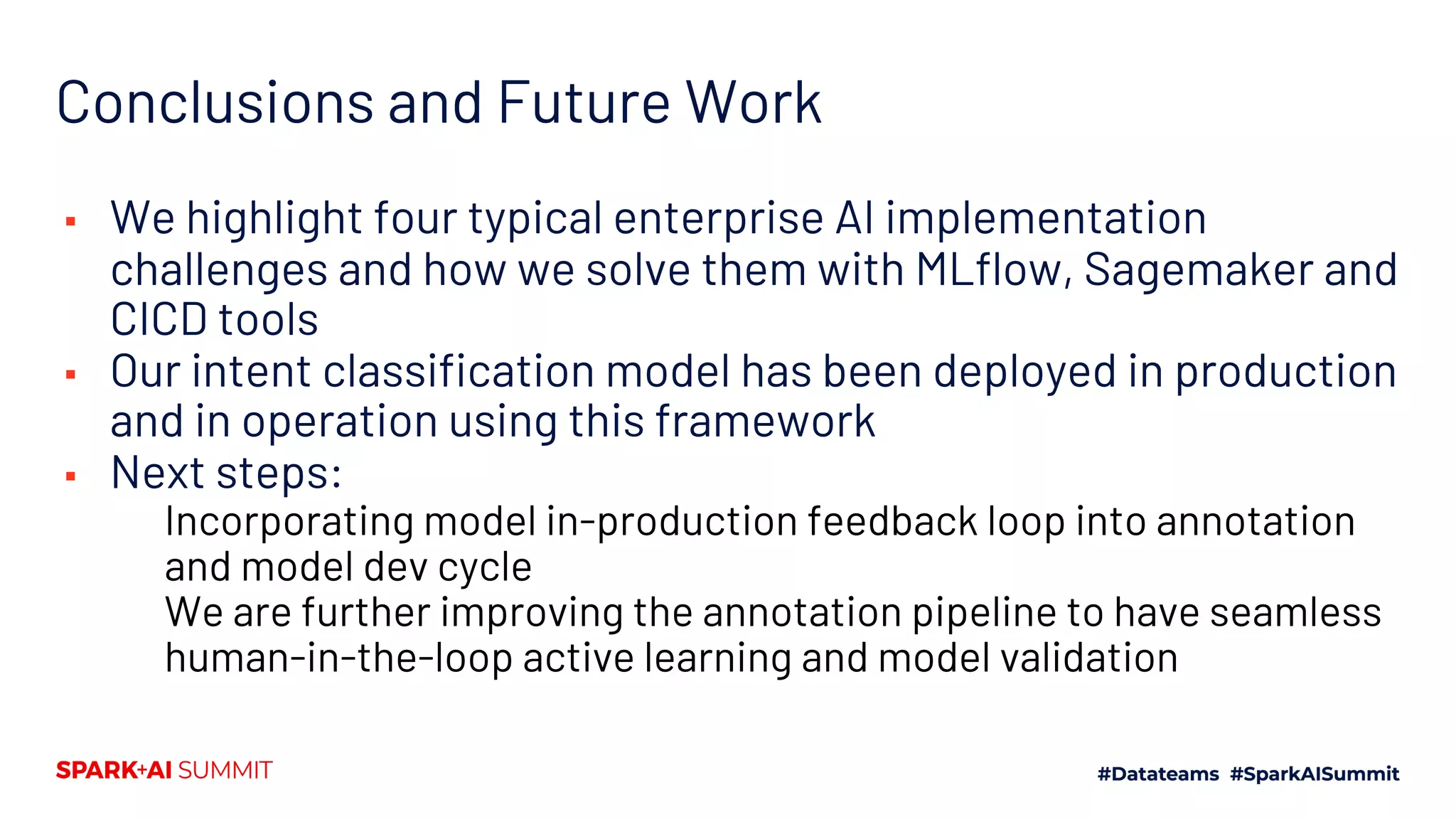 Conclusions and Future Work

▪ We highlight four typical enterprise AI implementation challenges and how we solve them with MLflow, Sagemaker and CICD tools
▪ Our intent classification model has been deployed in production and in operation using this framework
▪ Next steps:
Incorporating model in-production feedback loop into annotation and model dev cycle
We are further improving the annotation pipeline to have seamless human-in-the-loop active learning and model validation

SPARK+AI SUMMIT

#Datateams #SparkAISummit